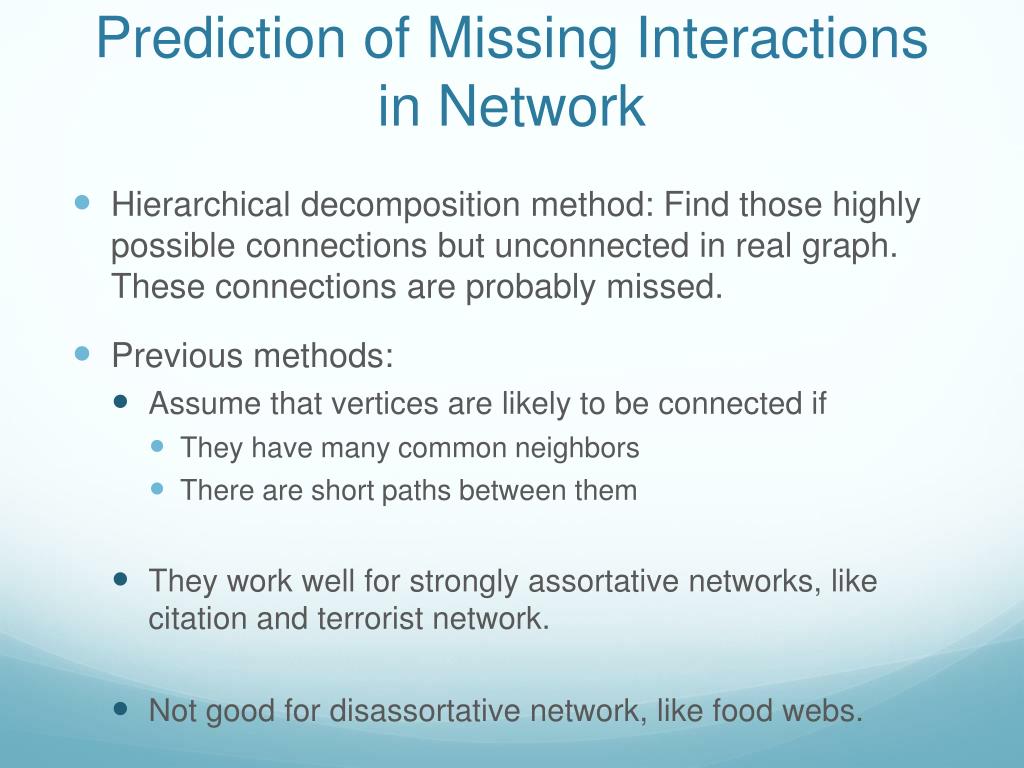 Prediction of Missing Interactions in Network

Hierarchical decomposition method: Find those highly possible connections but unconnected in real graph. These connections are probably missed.

Previous methods:

Assume that vertices are likely to be connected if

They have many common neighbors

There are short paths between them

They work well for strongly assortative networks, like citation and terrorist network.

Not good for disassortative network, like food webs.